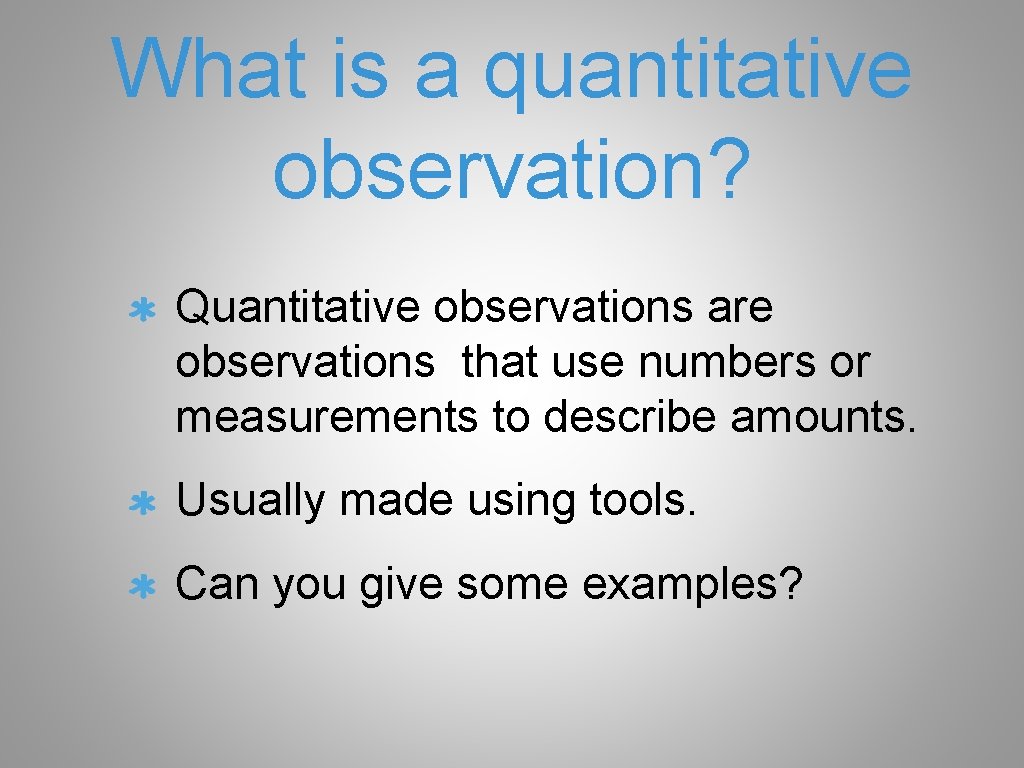 What is a quantitative observation?

* Quantitative observations are observations that use numbers or measurements to describe amounts.

* Usually made using tools.

* Can you give some examples?